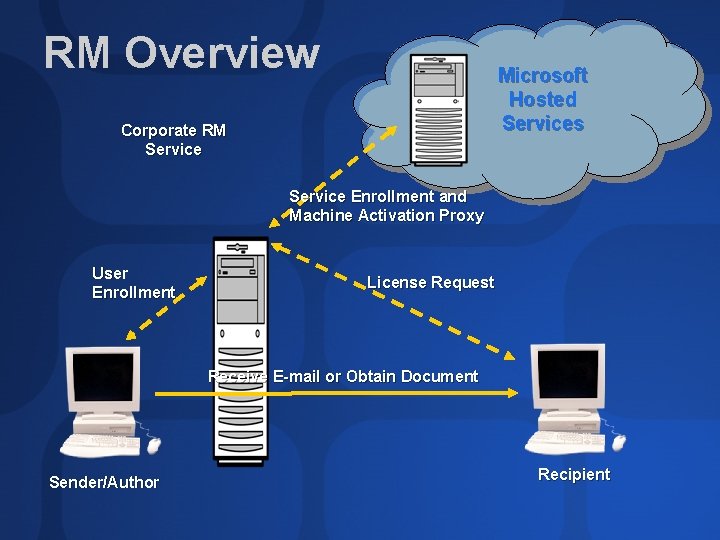 RM Overview

Microsoft Hosted Services

Corporate RM Service

Service Enrollment and Machine Activation Proxy

User Enrollment

License Request

Receive E-mail or Obtain Document

Sender/Author

Recipient